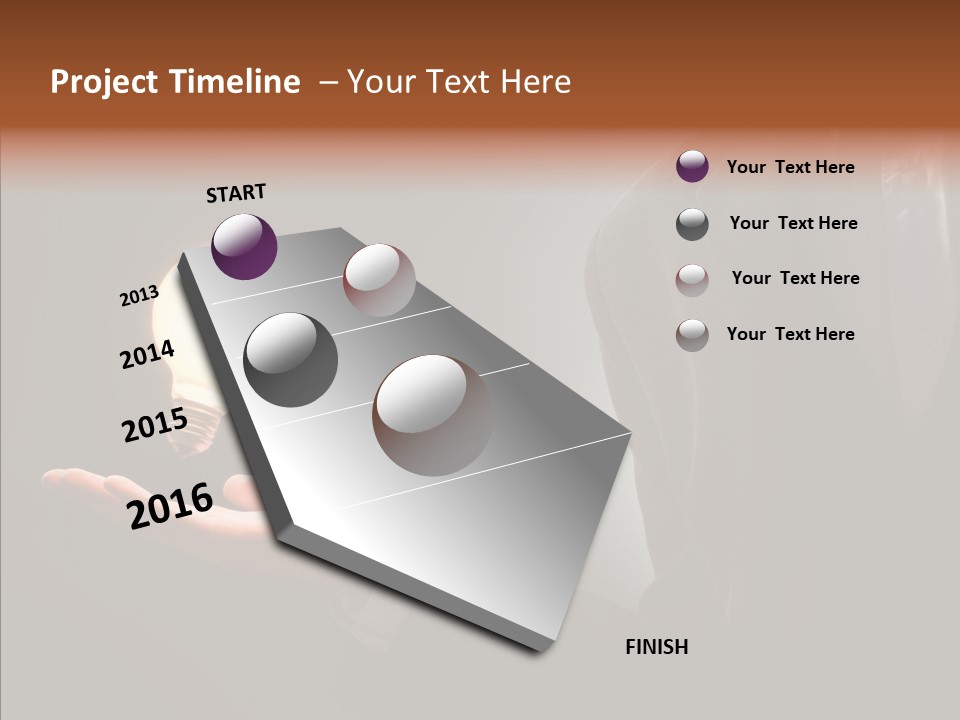 Project Timeline – Your Text Here

START

2013

2014

2015

2016

FINISH

Your Text Here

Your Text Here

Your Text Here

Your Text Here